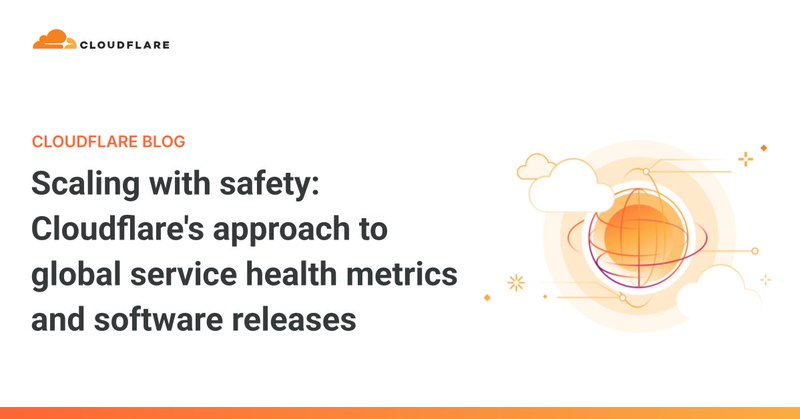 CLOUDFLARE

CLOUDFLARE BLOG

Scaling with safety: Cloudflare's approach to global service health metrics and software releases